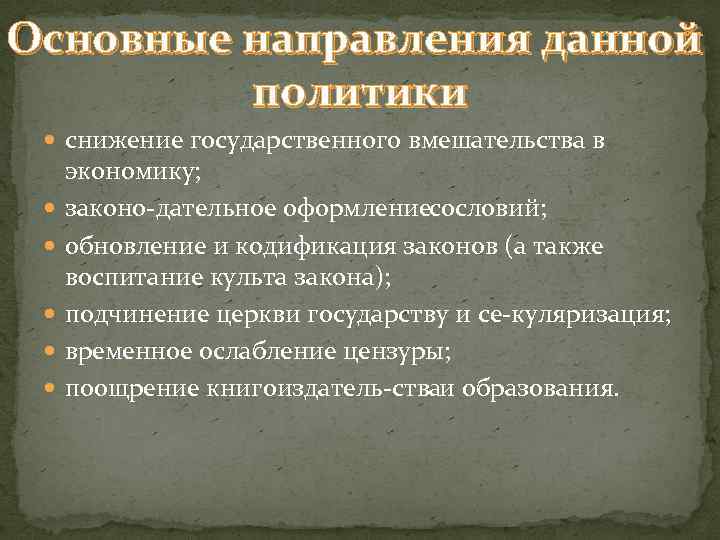 Основные направления данной политики

снижение государственного вмешательства в экономику;
законо-дательное оформлениесословий;
обновление и кодификация законов (а также воспитание культа закона);
подчинение церкви государству и се-куляризация;
временное ослабление цензуры;
поощрение книгоиздатель-стваи образования.